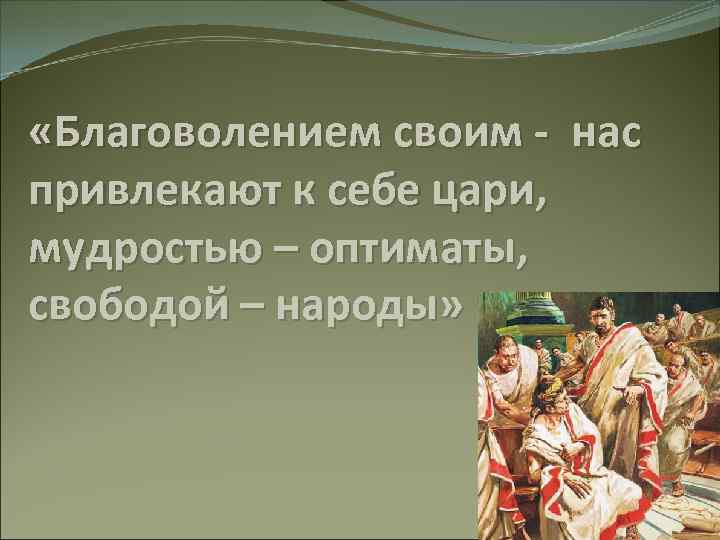 «Благоволением своим - нас привлекают к себе цари, мудростью – оптиматы, свободой – народы»